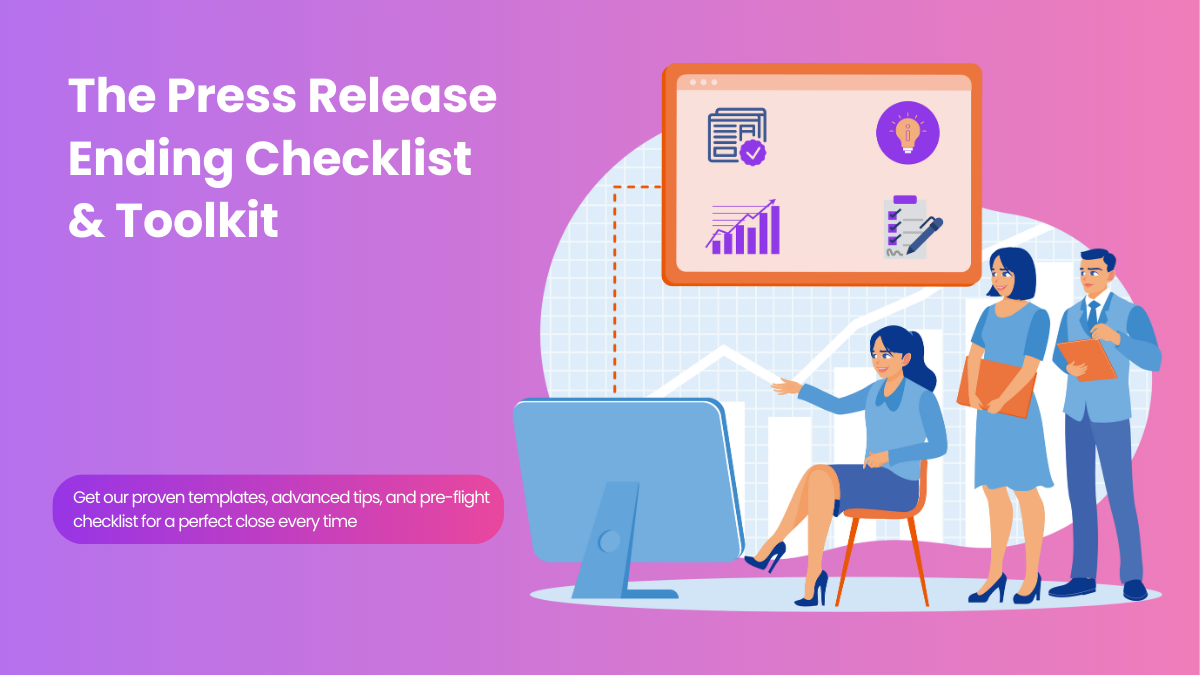 The Press Release Ending Checklist & Toolkit

Get our proven templates, advanced tips, and pre-flight checklist for a perfect close every time